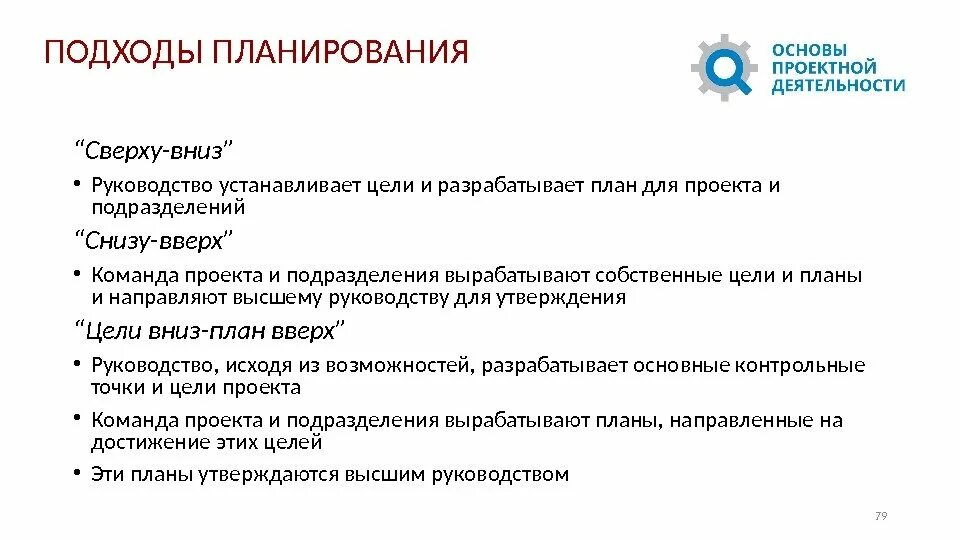 ПОДХОДЫ ПЛАНИРОВАНИЯ

ОСНОВЫ ПРОЕКТНОЙ ДЕЯТЕЛЬНОСТИ

“Сверху-вниз”

• Руководство устанавливает цели и разрабатывает план для проекта и подразделений

“Снизу-вверх”

• Команда проекта и подразделения вырабатывают собственные цели и планы и направляют высшему руководству для утверждения

“Цели вниз-план вверх”

• Руководство, исходя из возможностей, разрабатывает основные контрольные точки и цели проекта

• Команда проекта и подразделения вырабатывают планы, направленные на достижение этих целей

• Эти планы утверждаются высшим руководством

79